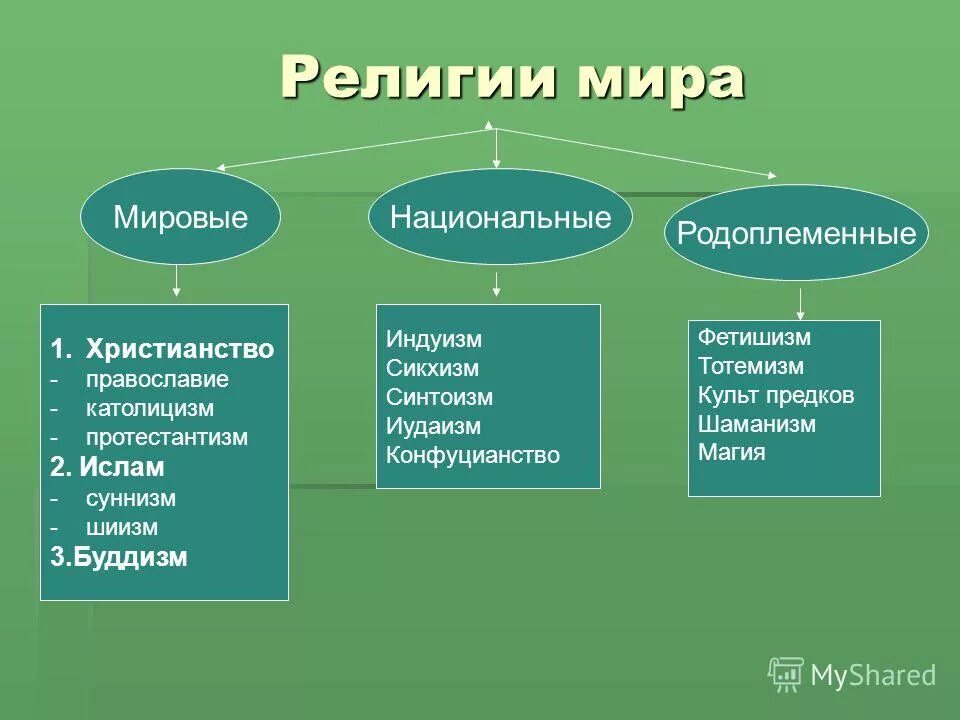 Религии мира

Мировые

Национальные

Родоплеменные

1. Христианство
- православие
- католицизм
- протестантизм
2. Ислам
- суннизм
- шиизм
3.Буддизм

Индуизм
Сикхизм
Синтоизм
Иудаизм
Конфуцианство

Фетишизм
Тотемизм
Культ предков
Шаманизм
Магия

MyShared